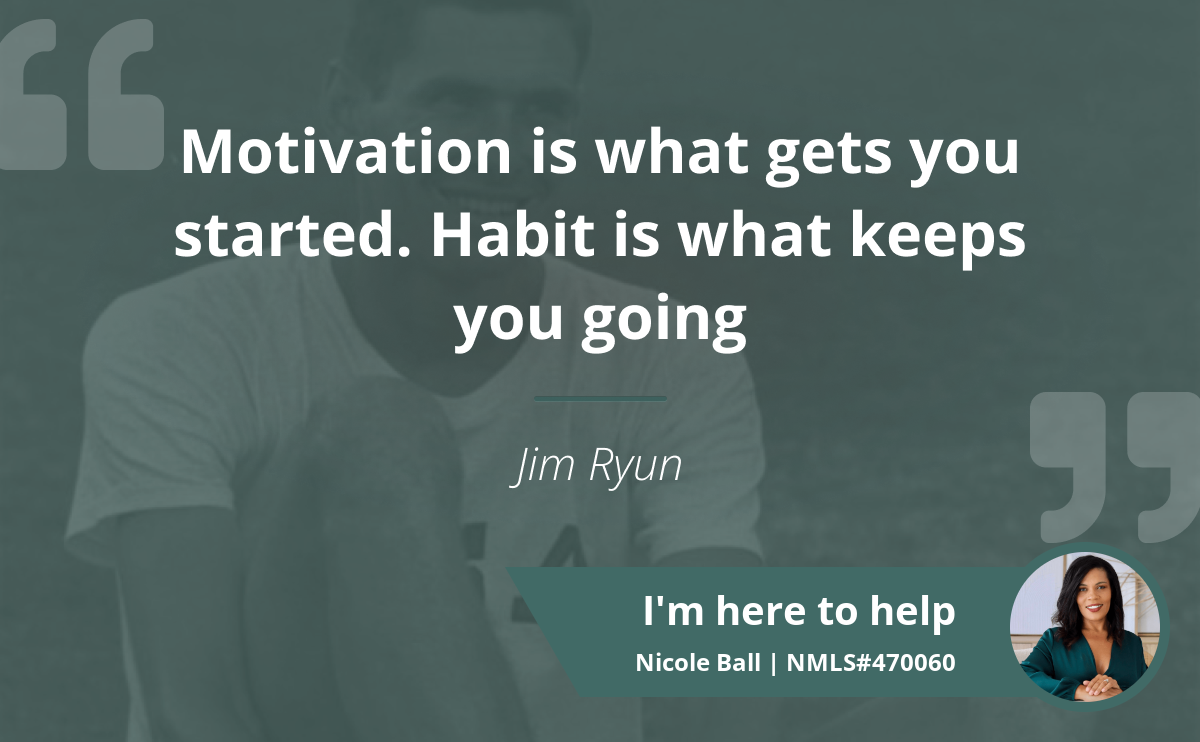 Motivation is what gets you started. Habit is what keeps you going

Jim Ryun

I'm here to help

Nicole Ball | NMLS#470060